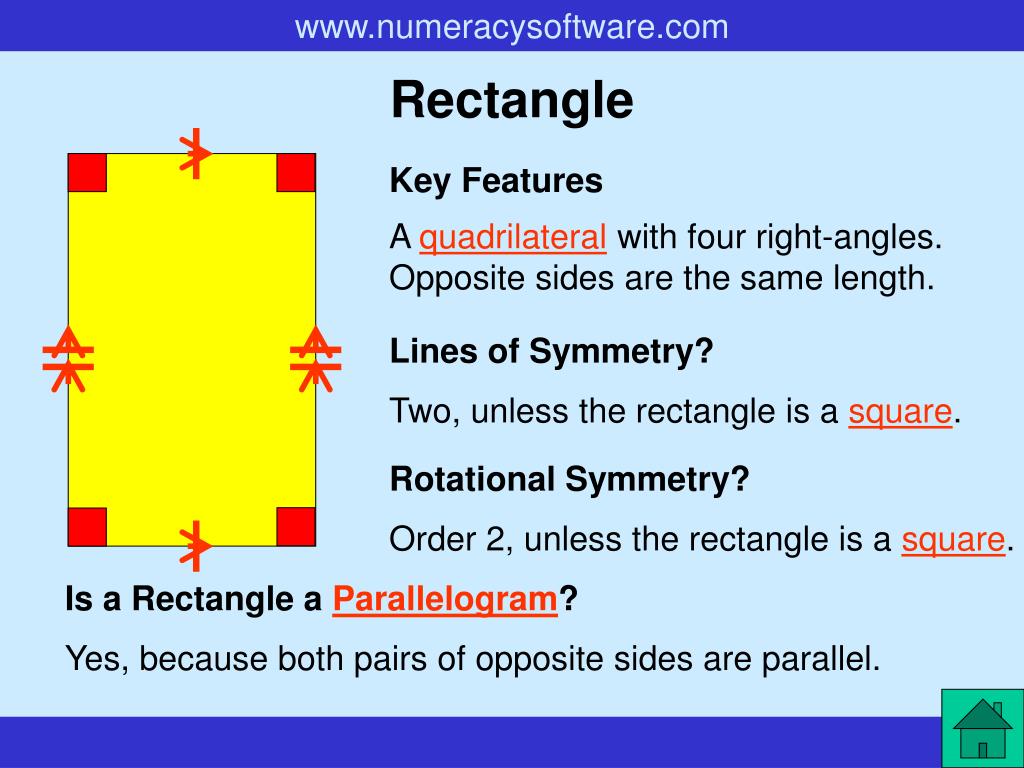 www.numeracysoftware.com

Rectangle

Key Features

A quadrilateral with four right-angles. Opposite sides are the same length.

Lines of Symmetry?

Two, unless the rectangle is a square.

Rotational Symmetry?

Order 2, unless the rectangle is a square.

Is a Rectangle a Parallelogram?

Yes, because both pairs of opposite sides are parallel.